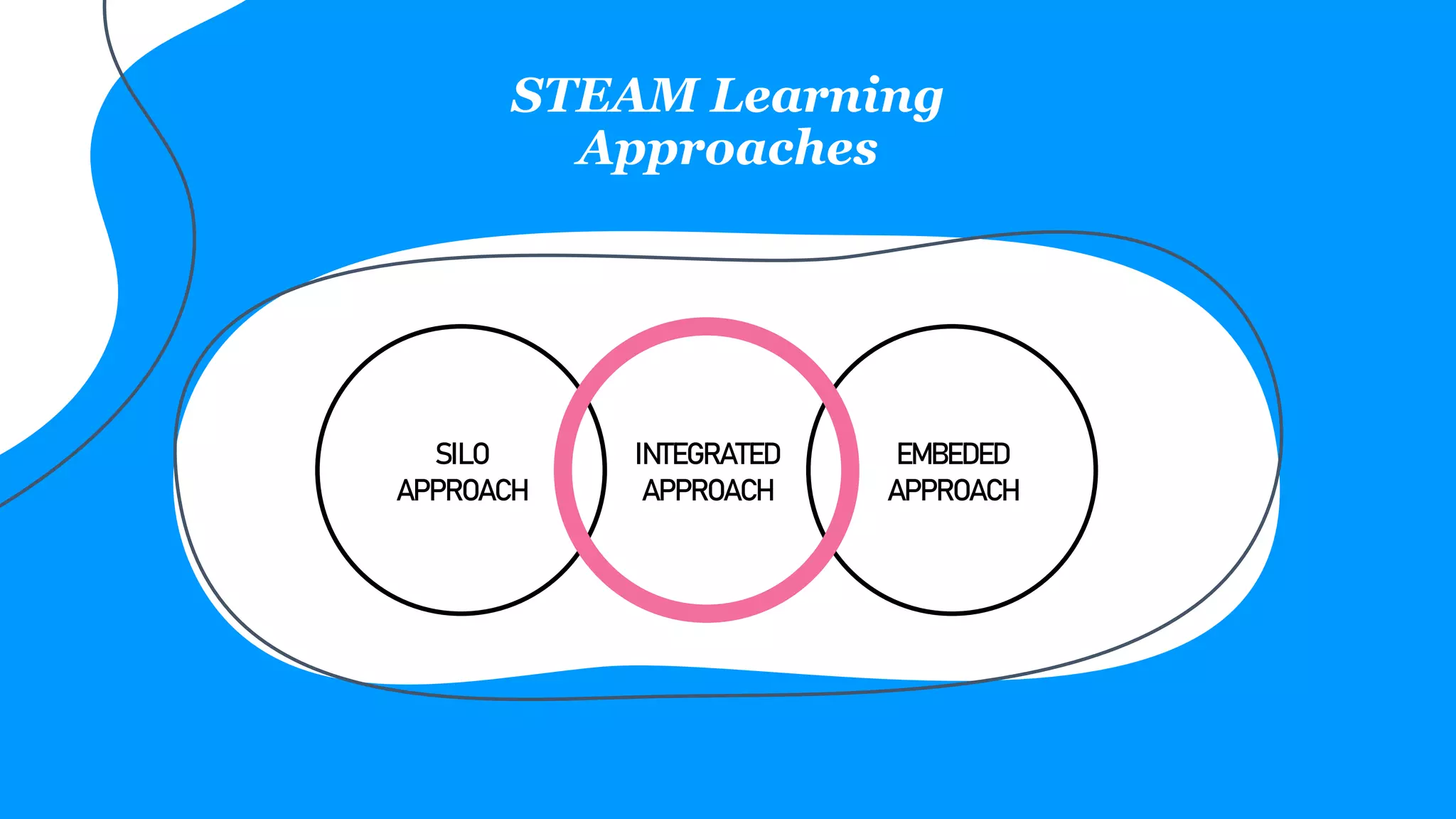 STEAM Learning Approaches

SILO APPROACH

INTEGRATED APPROACH

EMBEDED APPROACH